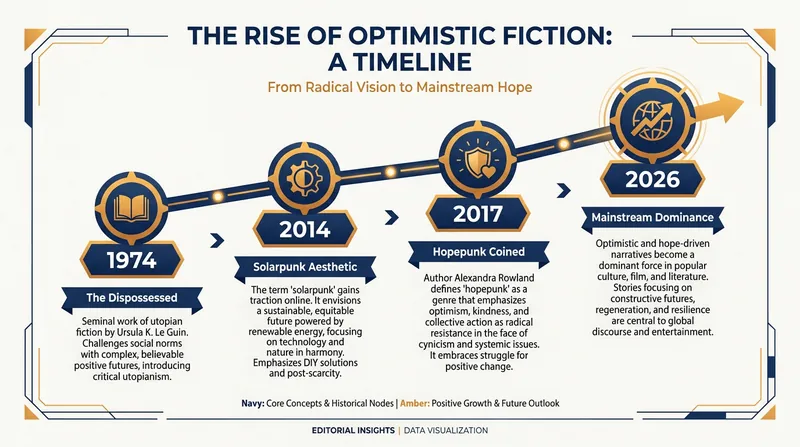 THE RISE OF OPTIMISTIC FICTION: A TIMELINE

From Radical Vision to Mainstream Hope

1974

The Dispossessed

Seminal work of utopian fiction by Ursula K. Le Guin. Challenges social norms with complex, believable positive futures, introducing critical utopianism.

2014

Solarpunk Aesthetic

The term 'solarpunk' gains traction online. It envisions a sustainable, equitable future powered by renewable energy, focusing on technology and nature in harmony. Emphasizes DIY solutions and post-scarcity.

2017

Hopepunk Coined

Author Alexandra Rowland defines 'hopepunk' as a genre that emphasizes optimism, kindness, and collective action as radical resistance in the face of cynicism and systemic issues. It embraces struggle for positive change.

2026

Mainstream Dominance

Optimistic and hope-driven narratives become a dominant force in popular culture, film, and literature. Stories focusing on constructive futures, regeneration, and resilience are central to global discourse and entertainment.

Navy: Core Concepts & Historical Nodes | Amber: Positive Growth & Future Outlook

EDITORIAL INSIGHTS | DATA VISUALIZATION